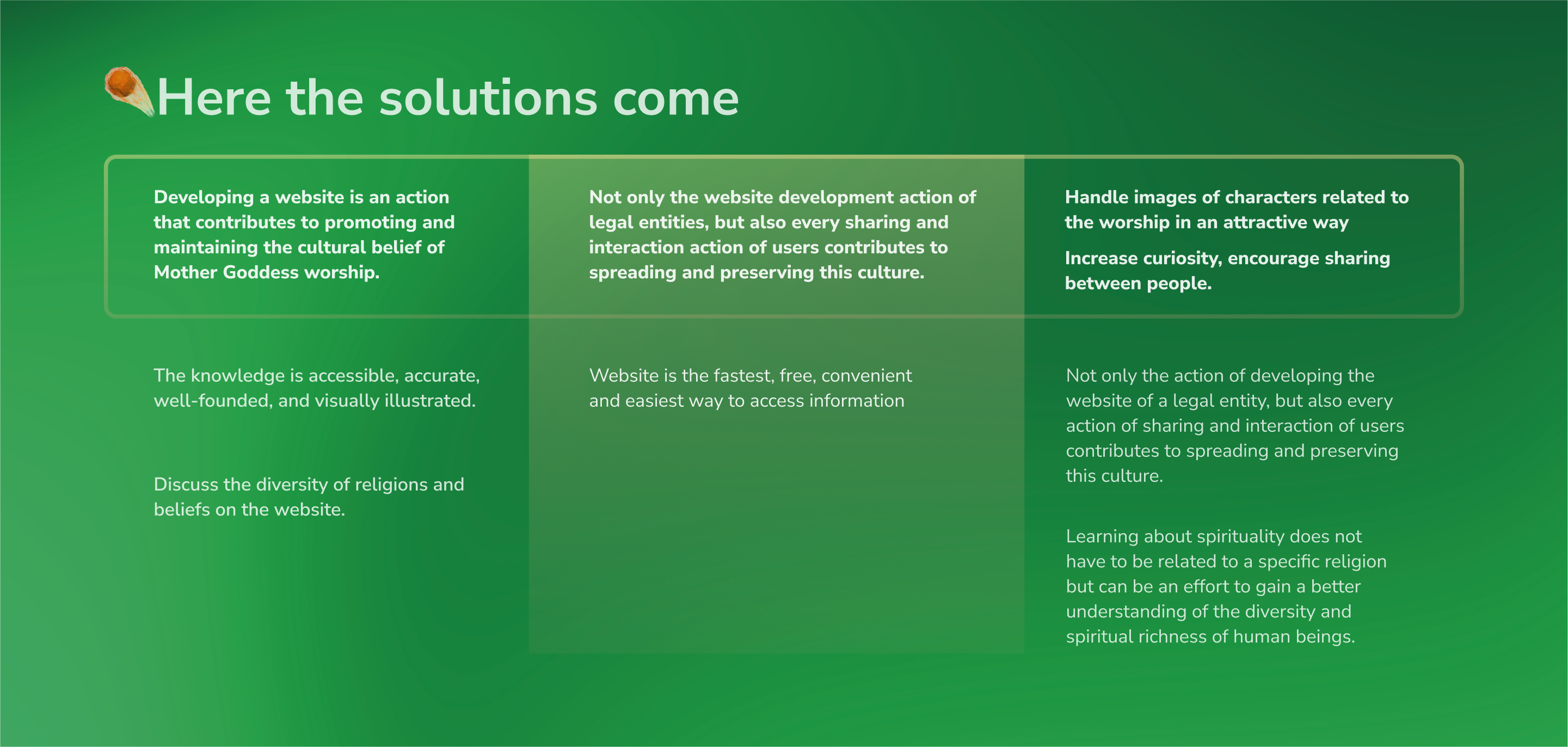 Here the solutions come

Developing a website is an action that contributes to promoting and maintaining the cultural belief of Mother Goddess worship.

The knowledge is accessible, accurate, well-founded, and visually illustrated.

Discuss the diversity of religions and beliefs on the website.

Not only the website development action of legal entities, but also every sharing and interaction action of users contributes to spreading and preserving this culture.

Website is the fastest, free, convenient and easiest way to access information

Handle images of characters related to the worship in an attractive way

Increase curiosity, encourage sharing between people.

Not only the action of developing the website of a legal entity, but also every action of sharing and interaction of users contributes to spreading and preserving this culture.

Learning about spirituality does not have to be related to a specific religion but can be an effort to gain a better understanding of the diversity and spiritual richness of human beings.